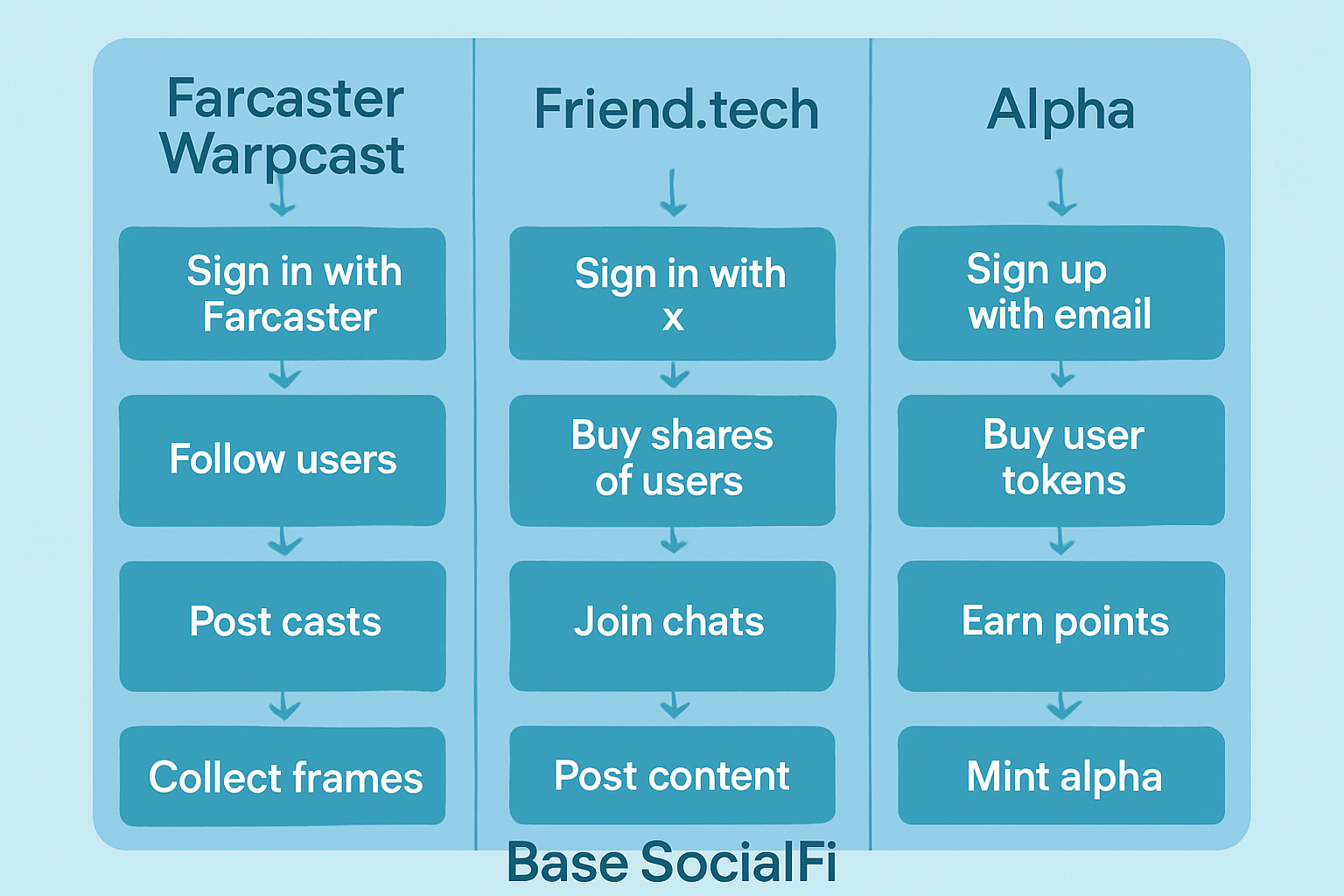 Farcaster Warpcast

Sign in with Farcaster

Follow users

Post casts

Collect frames

Friend.tech

Sign in with x

Buy shares of users

Join chats

Post content

Alpha

Sign up with email

Buy user tokens

Earn points

Mint alpha

Base SocialFi